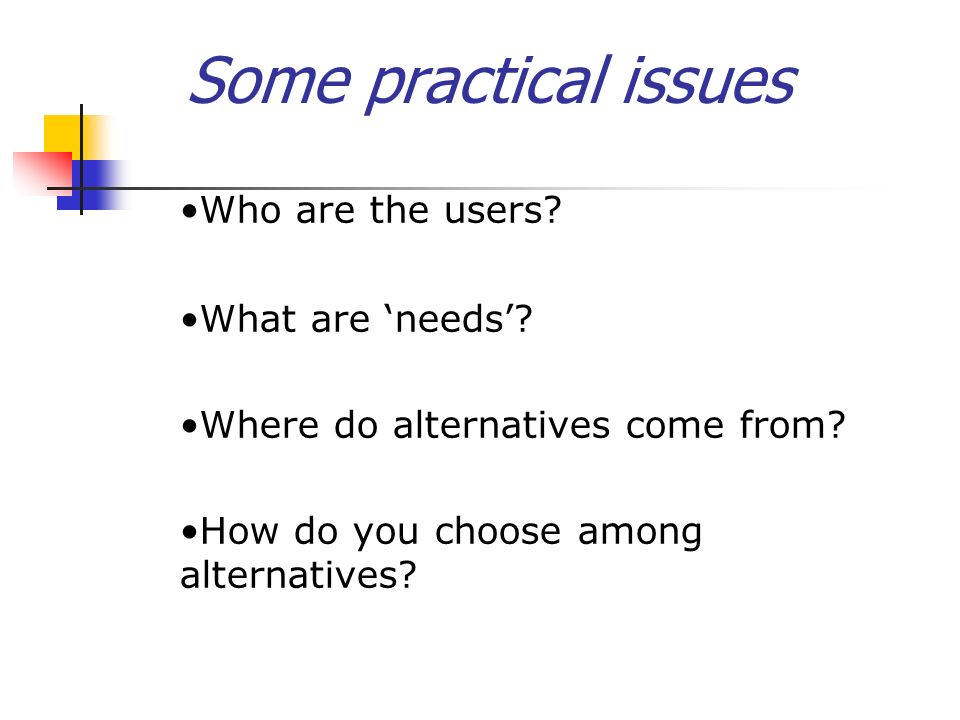 Some practical issues

•Who are the users?

•What are ‘needs’?

•Where do alternatives come from?

•How do you choose among alternatives?